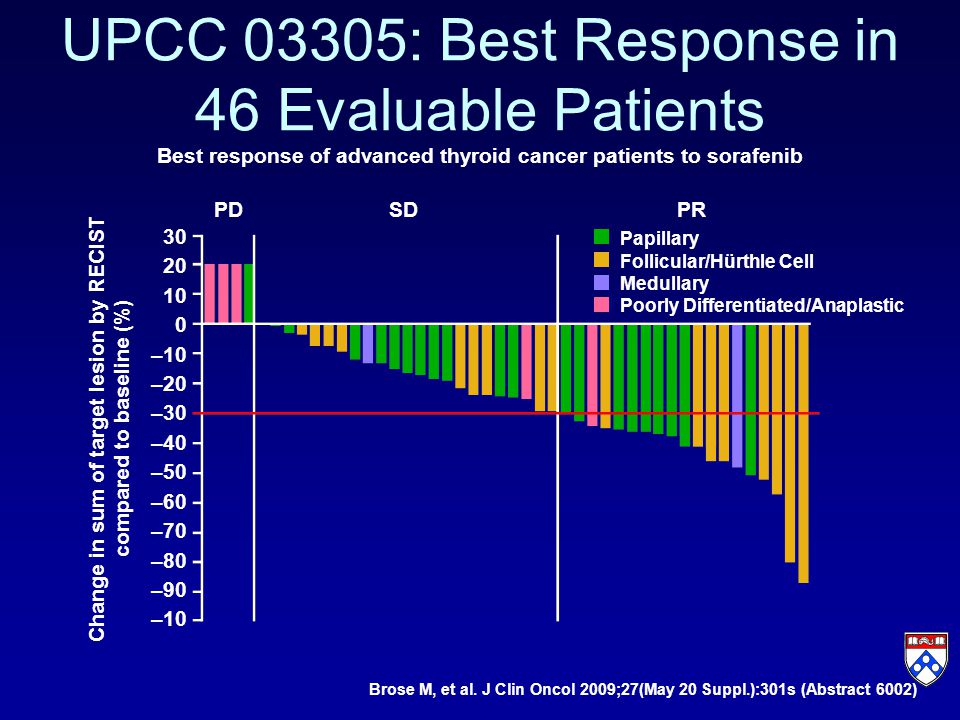 UPCC 03305: Best Response in 46 Evaluable Patients

Best response of advanced thyroid cancer patients to sorafenib

PD
SD
PR

Papillary
Follicular/Hürthle Cell
Medullary
Poorly Differentiated/Anaplastic

Change in sum of target lesion by RECIST compared to baseline (%)

30
20
10
0
–10
–20
–30
–40
–50
–60
–70
–80
–90
–10

Brose M, et al. J Clin Oncol 2009;27(May 20 Suppl.):301s (Abstract 6002)